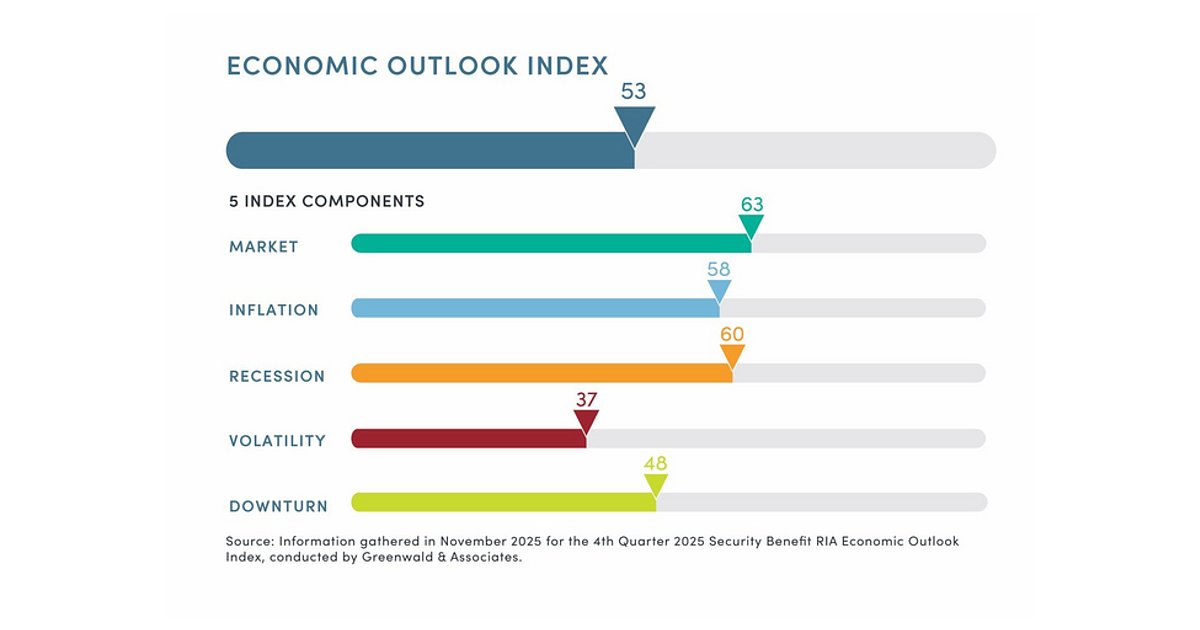 ECONOMIC OUTLOOK INDEX

53

5 INDEX COMPONENTS

MARKET 63

INFLATION 58

RECESSION 60

VOLATILITY 37

DOWNTURN 48

Source: Information gathered in November 2025 for the 4th Quarter 2025 Security Benefit RIA Economic Outlook Index, conducted by Greenwald & Associates.